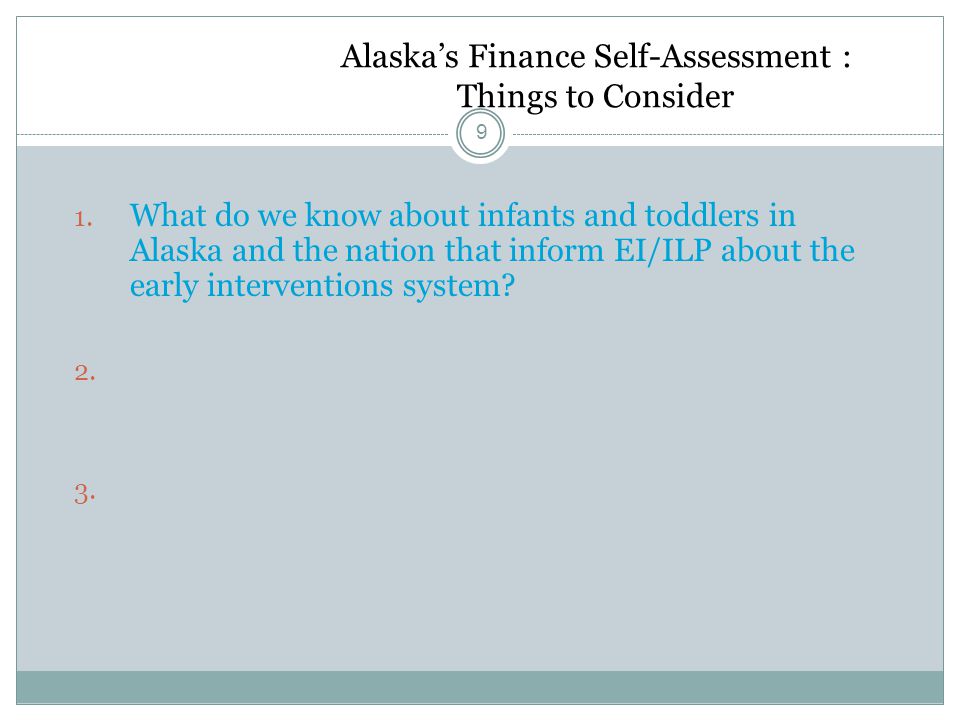 Alaska’s Finance Self-Assessment : Things to Consider

9

1. What do we know about infants and toddlers in Alaska and the nation that inform EI/ILP about the early interventions system?

2.

3.